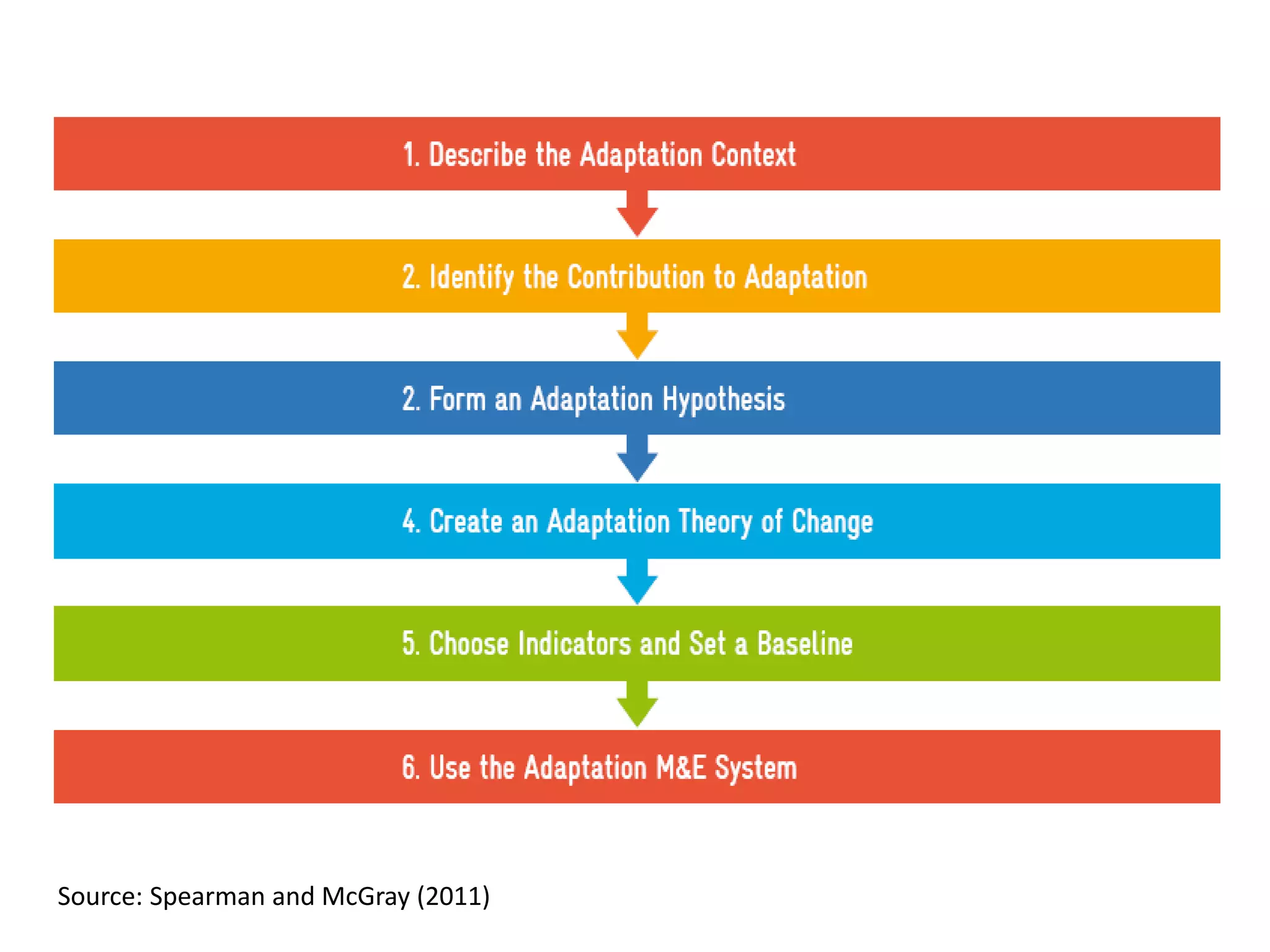 1. Describe the Adaptation Context

2. Identify the Contribution to Adaptation

2. Form an Adaptation Hypothesis

4. Create an Adaptation Theory of Change

5. Choose Indicators and Set a Baseline

6. Use the Adaptation M&E System

Source: Spearman and McGray (2011)